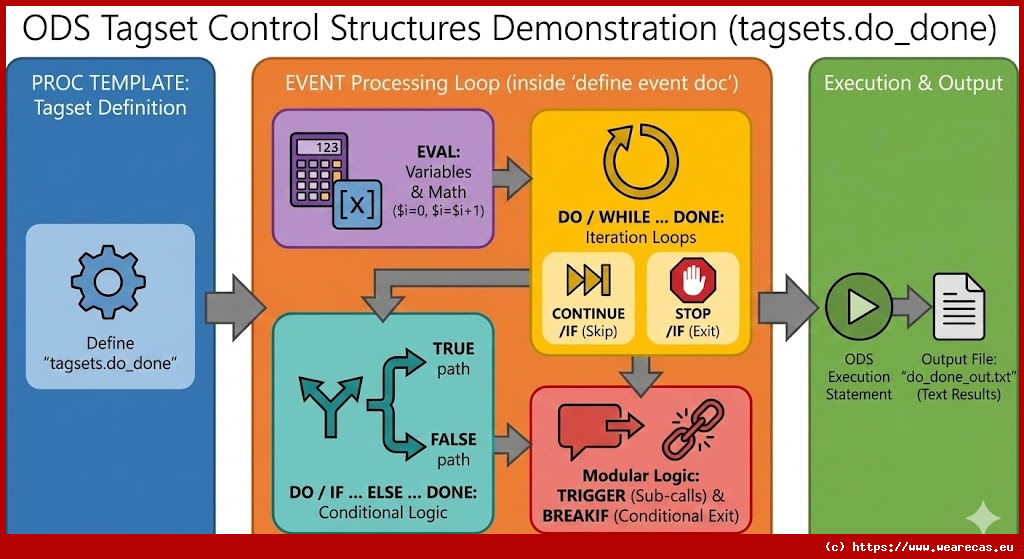 ODS Tagset Control Structures Demonstration (tagsets.do_done)

PROC TEMPLATE: Tagset Definition

Define "tagsets.do_done"

EVENT Processing Loop (inside 'define event doc')

123

[X]

EVAL: Variables & Math ($i=0, $i=$i+1)

DO / WHILE ... DONE: Iteration Loops

CONTINUE /IF (Skip)

STOP /IF (Exit)

TRUE path

FALSE path

DO / IF ... ELSE ... DONE: Conditional Logic

Modular Logic: TRIGGER (Sub-calls) & BREAKIF (Conditional Exit)

Execution & Output

ODS Execution Statement

Output File: "do_done_out.txt" (Text Results)

(c) https://www.wearecas.eu